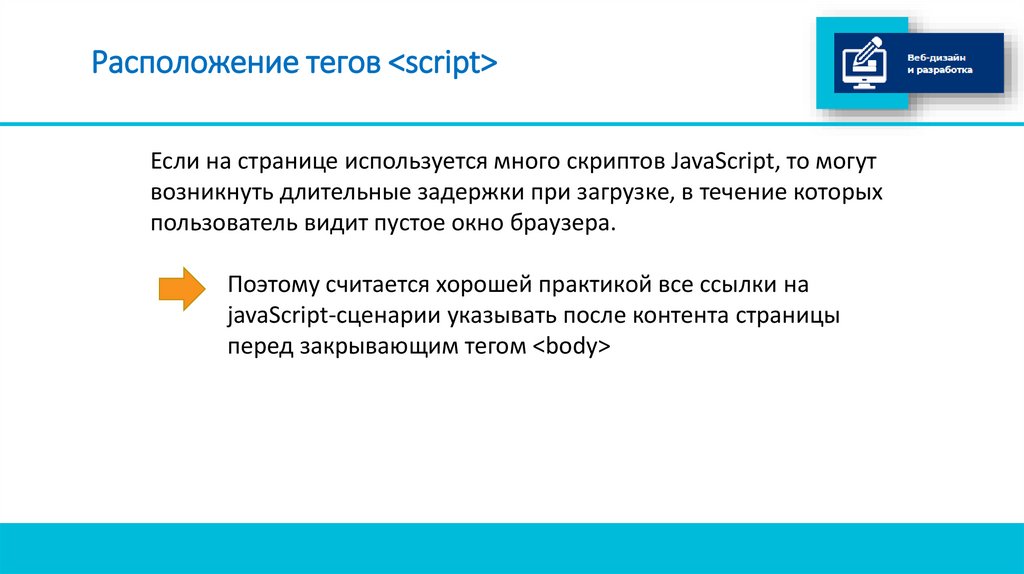 Расположение тегов <script>

Веб-дизайн и разработка

Если на странице используется много скриптов JavaScript, то могут возникнуть длительные задержки при загрузке, в течение которых пользователь видит пустое окно браузера.

Поэтому считается хорошей практикой все ссылки на javaScript-сценарии указывать после контента страницы перед закрывающим тегом <body>